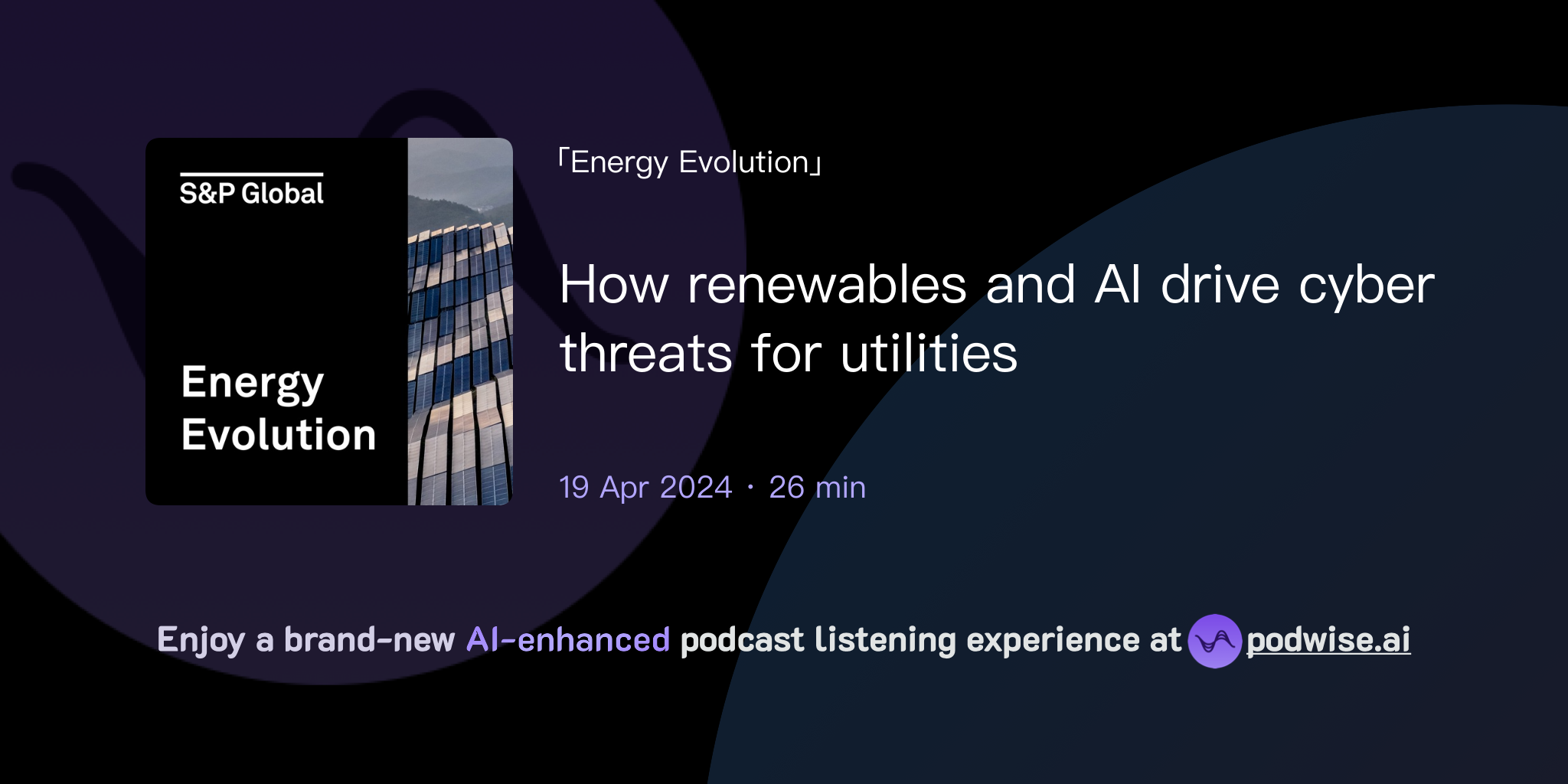 S&P Global

Energy Evolution

「Energy Evolution」

How renewables and AI drive cyber threats for utilities

19 Apr 2024 · 26 min

Enjoy a brand-new AI-enhanced podcast listening experience at podwise.ai